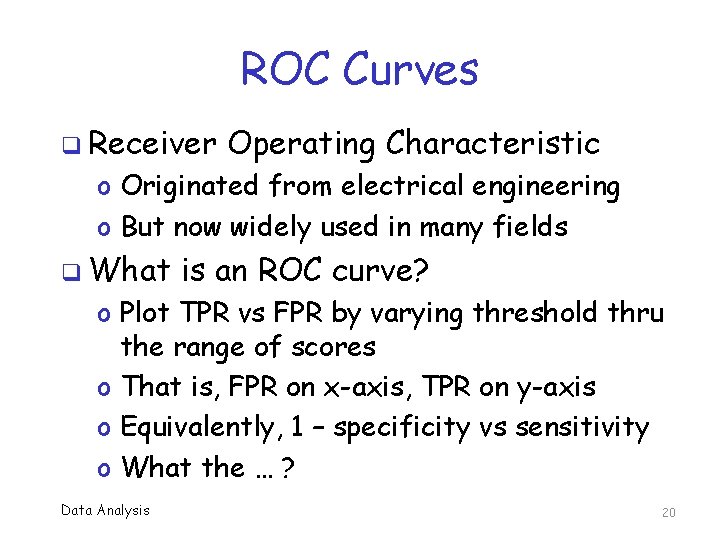 ROC Curves

❑ Receiver Operating Characteristic
o Originated from electrical engineering
o But now widely used in many fields

❑ What is an ROC curve?
o Plot TPR vs FPR by varying threshold thru the range of scores
o That is, FPR on x-axis, TPR on y-axis
o Equivalently, 1 – specificity vs sensitivity
o What the … ?

Data Analysis

20